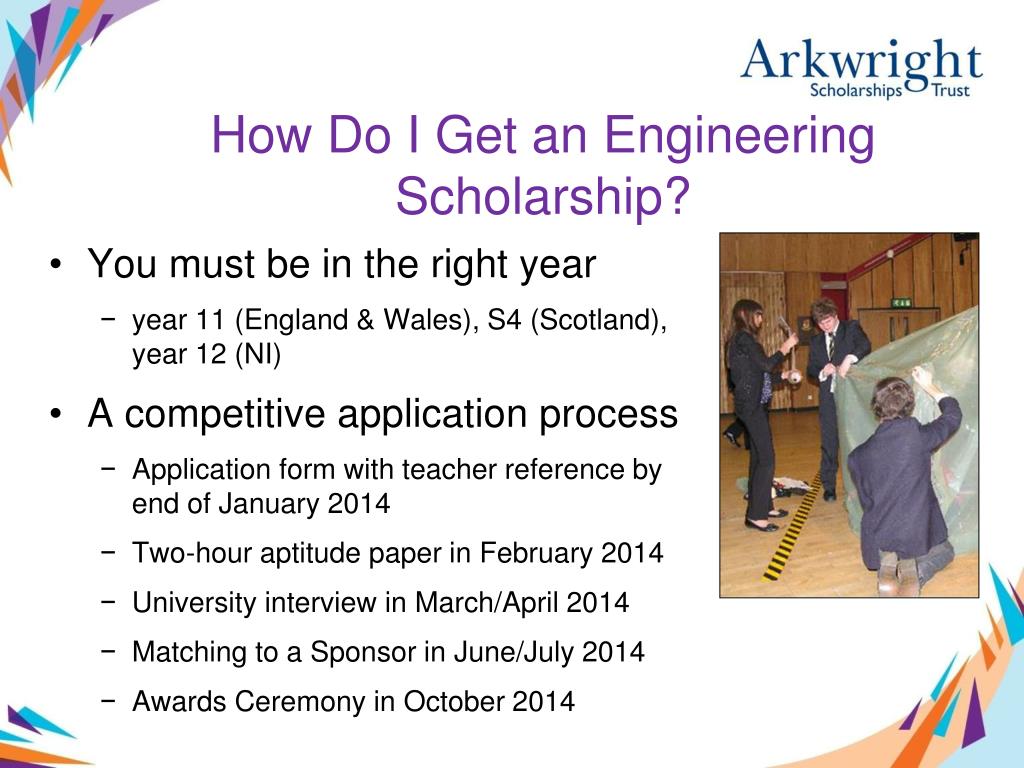 Arkwright
Scholarships Trust

How Do I Get an Engineering Scholarship?

• You must be in the right year
 − year 11 (England & Wales), S4 (Scotland), year 12 (NI)

• A competitive application process
 − Application form with teacher reference by end of January 2014
 − Two-hour aptitude paper in February 2014
 − University interview in March/April 2014
 − Matching to a Sponsor in June/July 2014
 − Awards Ceremony in October 2014